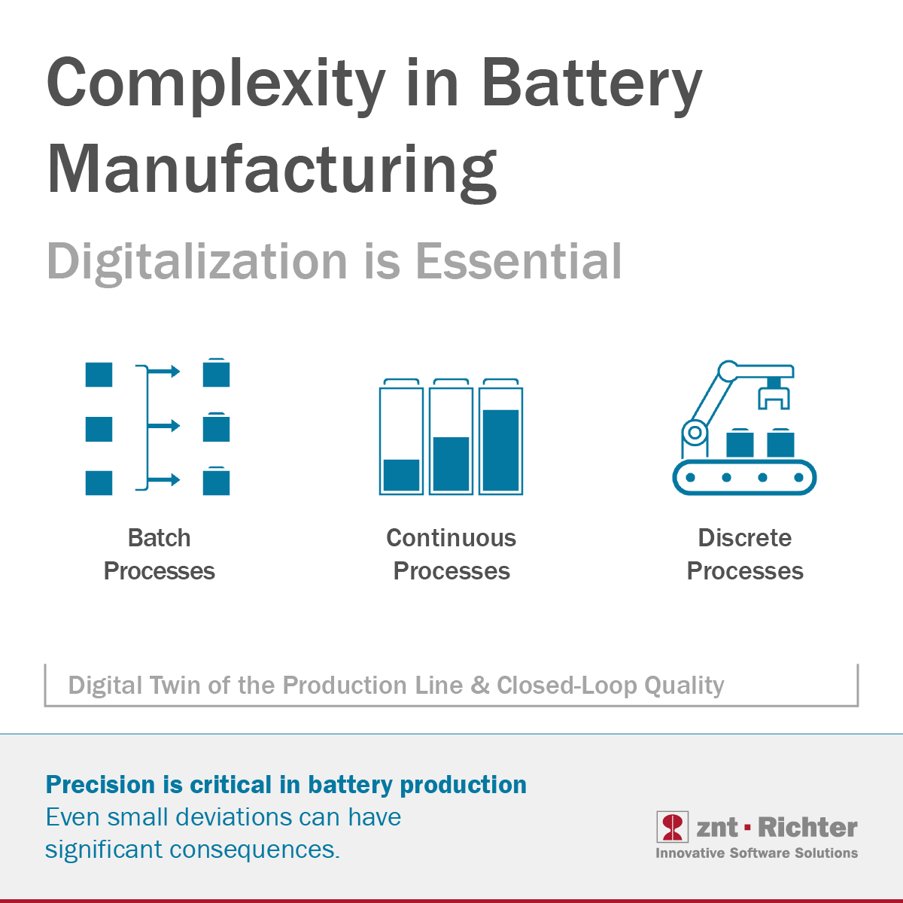 Complexity in Battery Manufacturing

Digitalization is Essential

Batch Processes

Continuous Processes

Discrete Processes

Digital Twin of the Production Line & Closed-Loop Quality

Precision is critical in battery production
Even small deviations can have significant consequences.

znt · Richter
Innovative Software Solutions